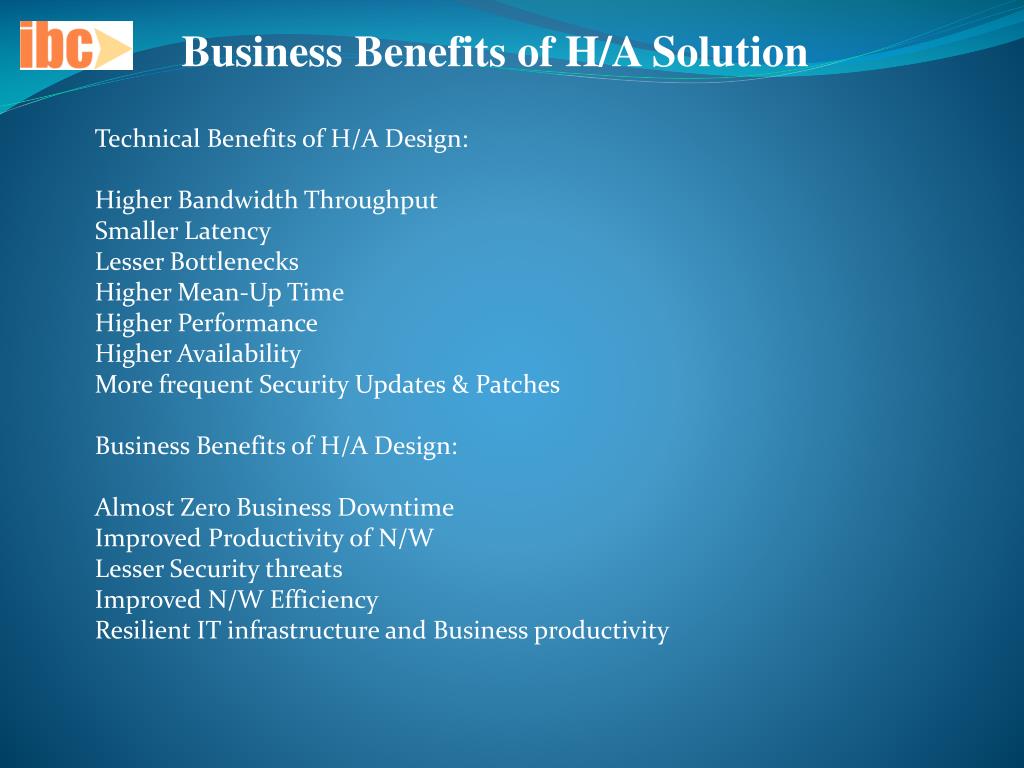 ibc

Business Benefits of H/A Solution

Technical Benefits of H/A Design:

Higher Bandwidth Throughput
Smaller Latency
Lesser Bottlenecks
Higher Mean-Up Time
Higher Performance
Higher Availability
More frequent Security Updates & Patches

Business Benefits of H/A Design:

Almost Zero Business Downtime
Improved Productivity of N/W
Lesser Security threats
Improved N/W Efficiency
Resilient IT infrastructure and Business productivity